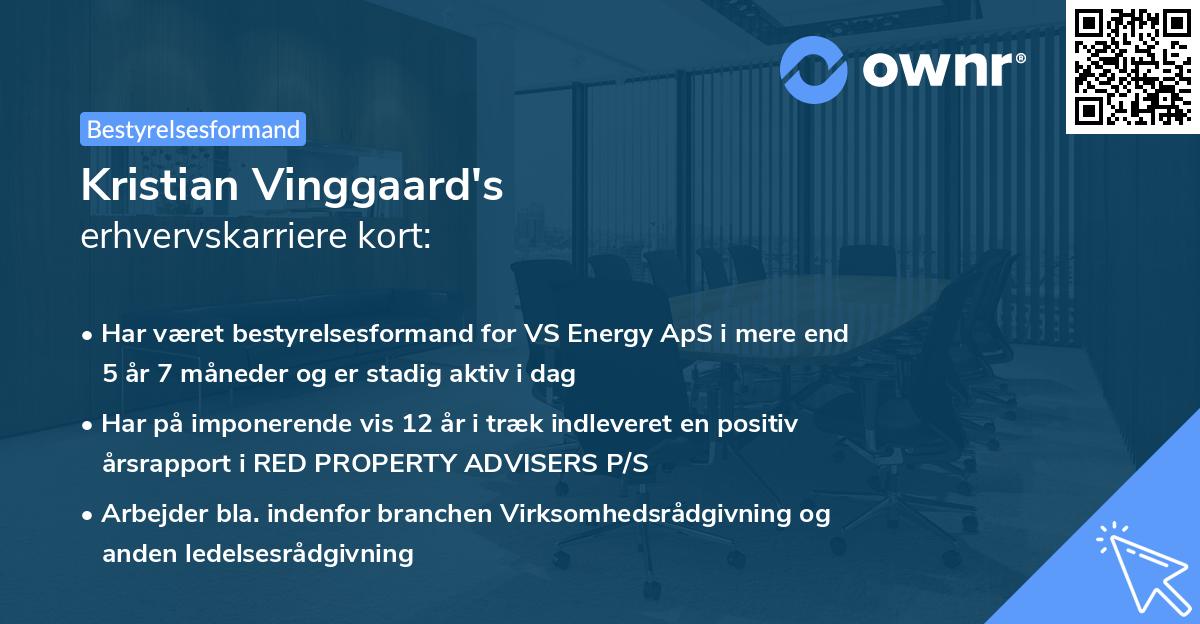 ownr®

Bestyrelsesformand

Kristian Vinggaard's
erhvervskarriere kort:

• Har været bestyrelsesformand for VS Energy ApS i mere end 5 år 7 måneder og er stadig aktiv i dag

• Har på imponerende vis 12 år i træk indleveret en positiv årsrapport i RED PROPERTY ADVISERS P/S

• Arbejder bla. indenfor branchen Virksomhedsrådgivning og anden ledelsesrådgivning